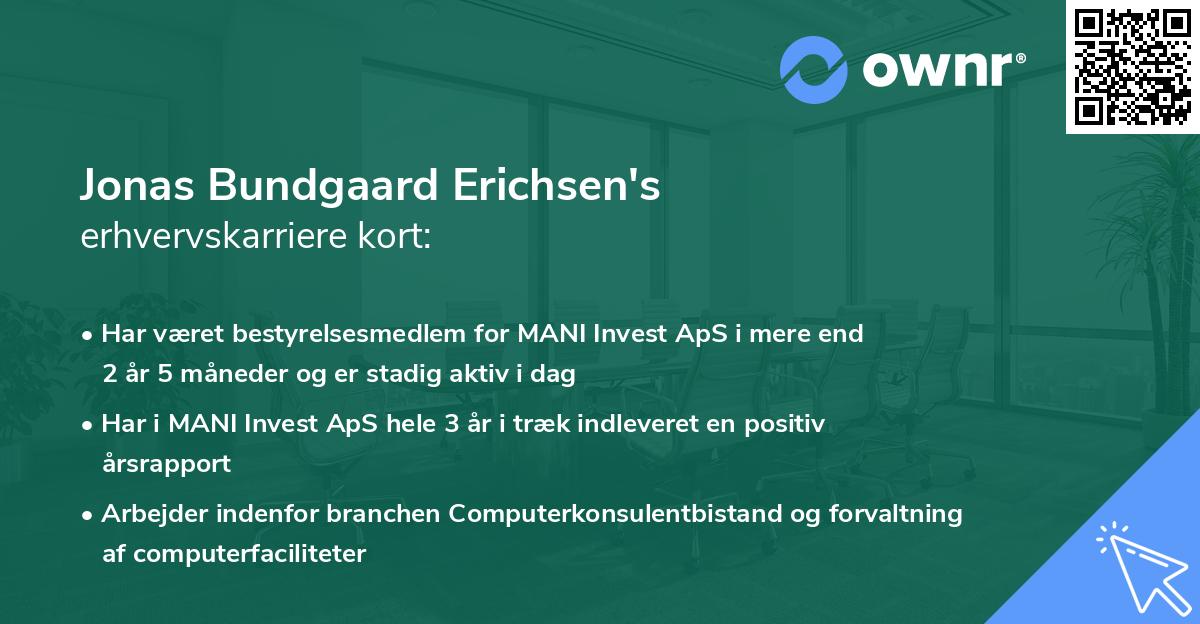 ownr®

Jonas Bundgaard Erichsen's
erhvervskarriere kort:

• Har været bestyrelsesmedlem for MANI Invest ApS i mere end 2 år 5 måneder og er stadig aktiv i dag

• Har i MANI Invest ApS hele 3 år i træk indleveret en positiv årsrapport

• Arbejder indenfor branchen Computerkonsulentbistand og forvaltning af computerfaciliteter